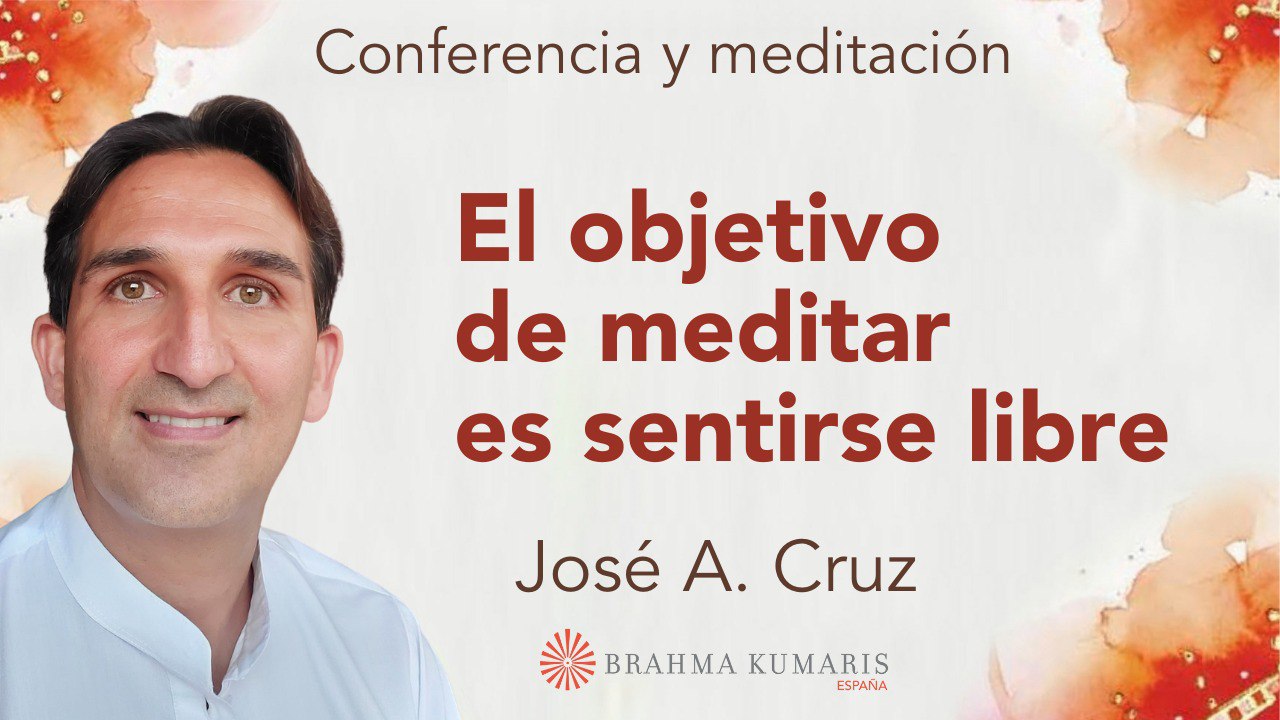 Conferencia y meditación

El objetivo de meditar es sentirse libre

José A. Cruz

BRAHMA KUMARIS
ESPAÑA